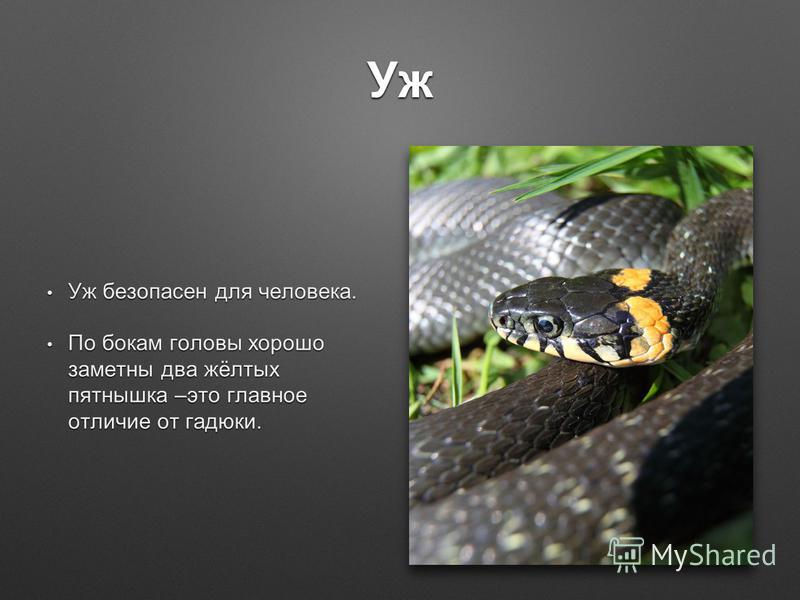 Уж

• Уж безопасен для человека.

• По бокам головы хорошо заметны два жёлтых пятнышка –это главное отличие от гадюки.

MyShared